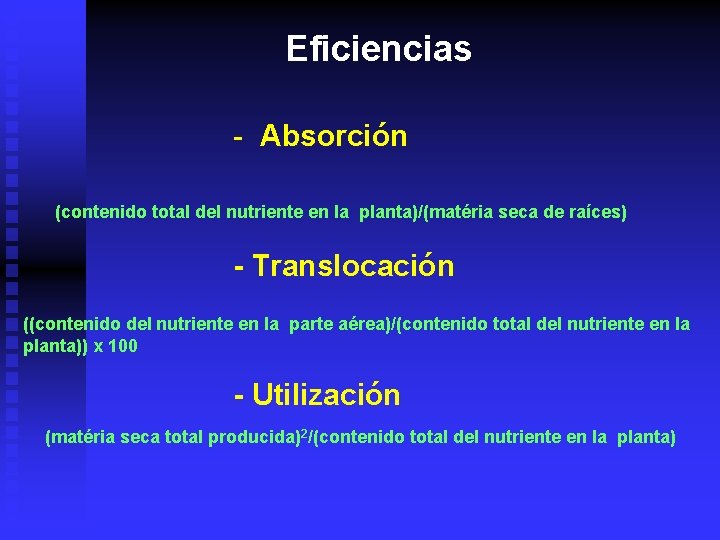 Eficiencias

- Absorción

(contenido total del nutriente en la planta)/(matéria seca de raíces)

- Translocación

((contenido del nutriente en la parte aérea)/(contenido total del nutriente en la planta)) x 100

- Utilización

(matéria seca total producida)$^2$/(contenido total del nutriente en la planta)